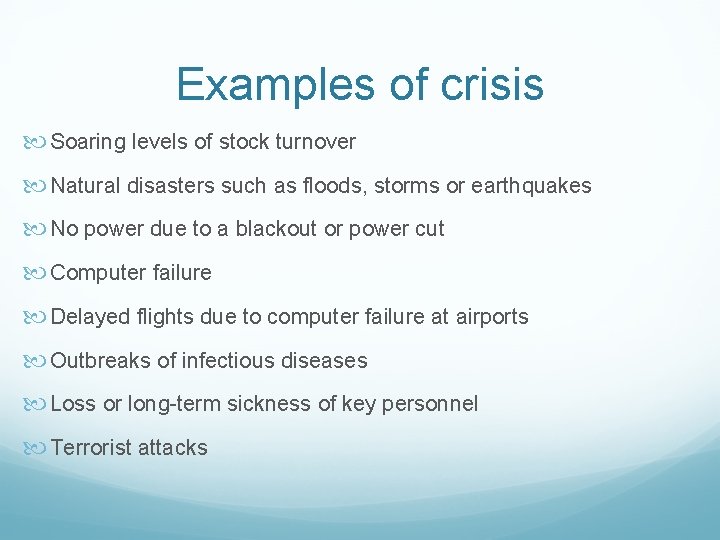 Examples of crisis

Soaring levels of stock turnover

Natural disasters such as floods, storms or earthquakes

No power due to a blackout or power cut

Computer failure

Delayed flights due to computer failure at airports

Outbreaks of infectious diseases

Loss or long-term sickness of key personnel

Terrorist attacks